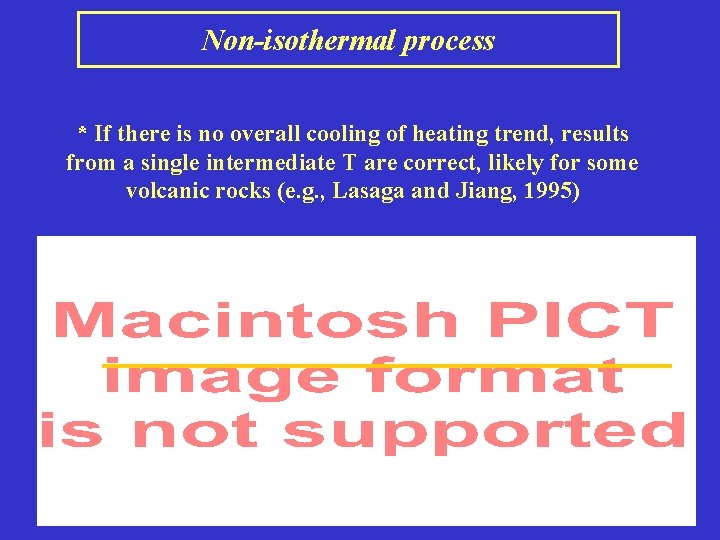 Non-isothermal process

* If there is no overall cooling of heating trend, results from a single intermediate T are correct, likely for some volcanic rocks (e.g., Lasaga and Jiang, 1995)

Macintosh PICT image format is not supported